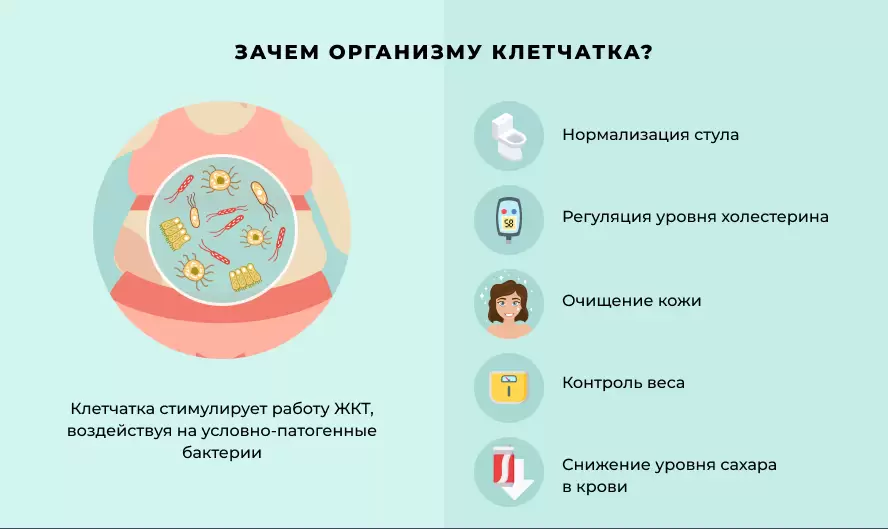 ЗАЧЕМ ОРГАНИЗМУ КЛЕТЧАТКА?

Клетчатка стимулирует работу ЖКТ, воздействуя на условно-патогенные бактерии

Нормализация стула

58

Регуляция уровня холестерина

Очищение кожи

Контроль веса

Снижение уровня сахара в крови